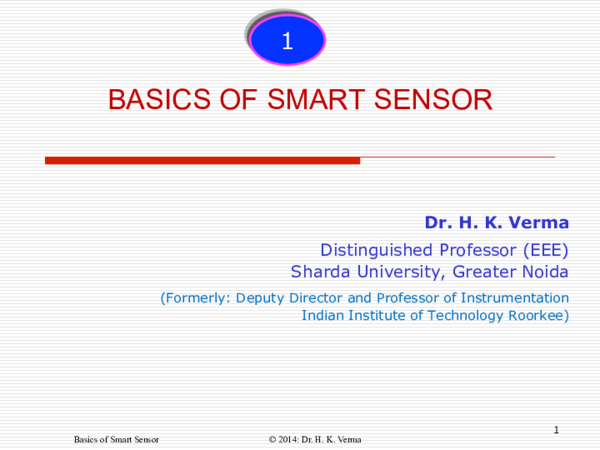 1

BASICS OF SMART SENSOR

Dr. H. K. Verma

Distinguished Professor (EEE)
Sharda University, Greater Noida

(Formerly: Deputy Director and Professor of Instrumentation
Indian Institute of Technology Roorkee)

1

Basics of Smart Sensor © 2014: Dr. H. K. Verma